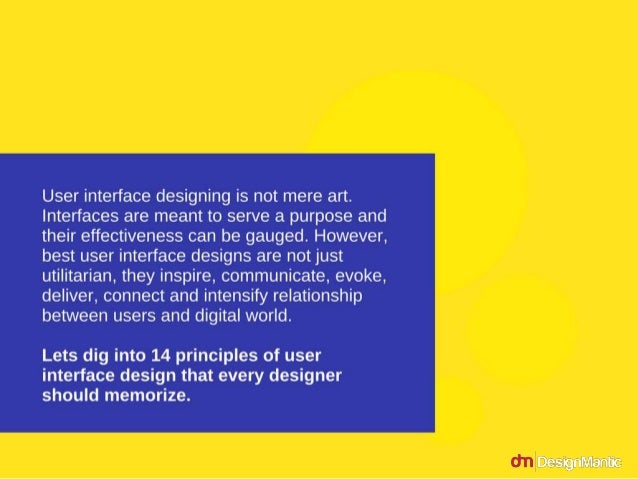 User interface designing is not mere art. Interfaces are meant to serve a purpose and their effectiveness can be gauged. However, best user interface designs are not just utilitarian, they inspire, communicate, evoke, deliver, connect and intensify relationship between users and digital world.

Lets dig into 14 principles of user interface design that every designer should memorize.

dm DesignMantic